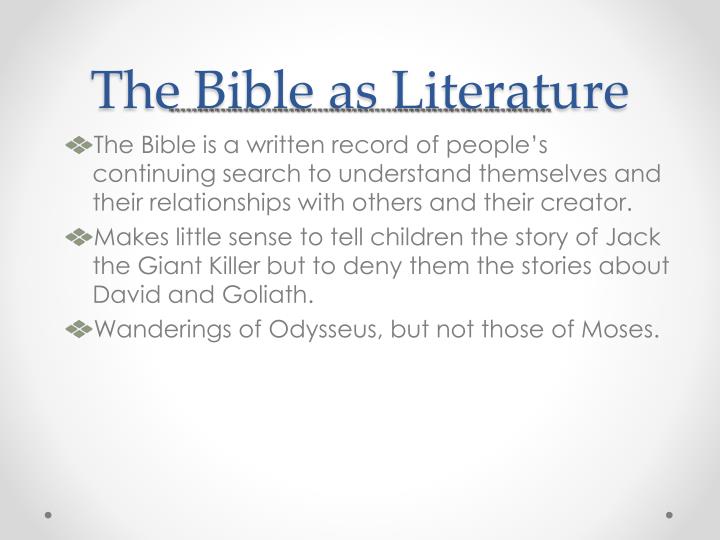 The Bible as Literature

The Bible is a written record of people's continuing search to understand themselves and their relationships with others and their creator.

Makes little sense to tell children the story of Jack the Giant Killer but to deny them the stories about David and Goliath.

Wanderings of Odysseus, but not those of Moses.